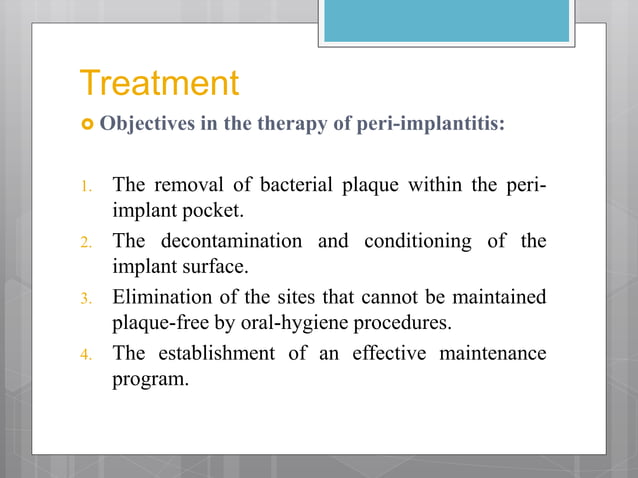 Treatment

Objectives in the therapy of peri-implantitis:

1. The removal of bacterial plaque within the peri-implant pocket.
2. The decontamination and conditioning of the implant surface.
3. Elimination of the sites that cannot be maintained plaque-free by oral-hygiene procedures.
4. The establishment of an effective maintenance program.